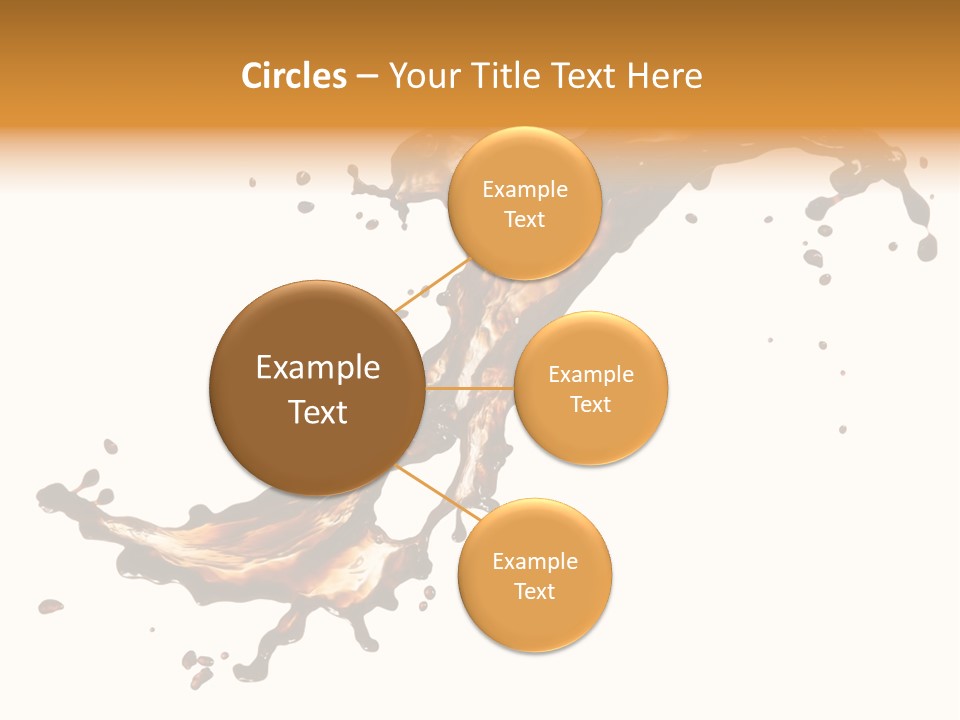 Circles – Your Title Text Here

Example Text

Example Text

Example Text

Example Text